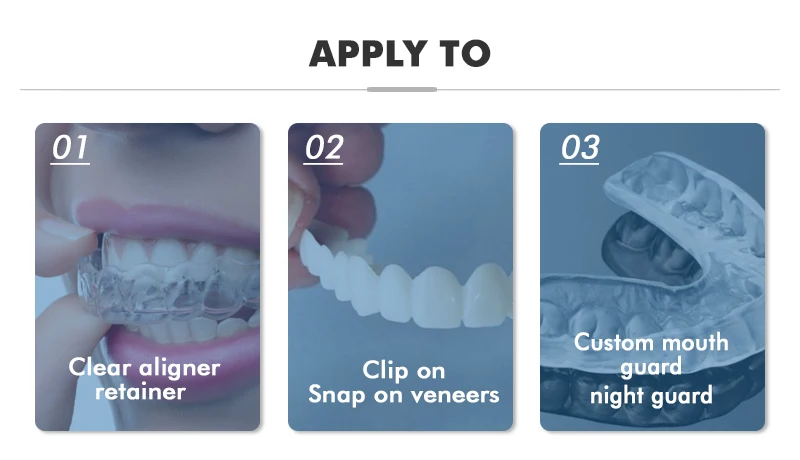 APPLY TO

01

Clear aligner retainer

02

Clip on Snap on veneers

03

Custom mouth guard night guard